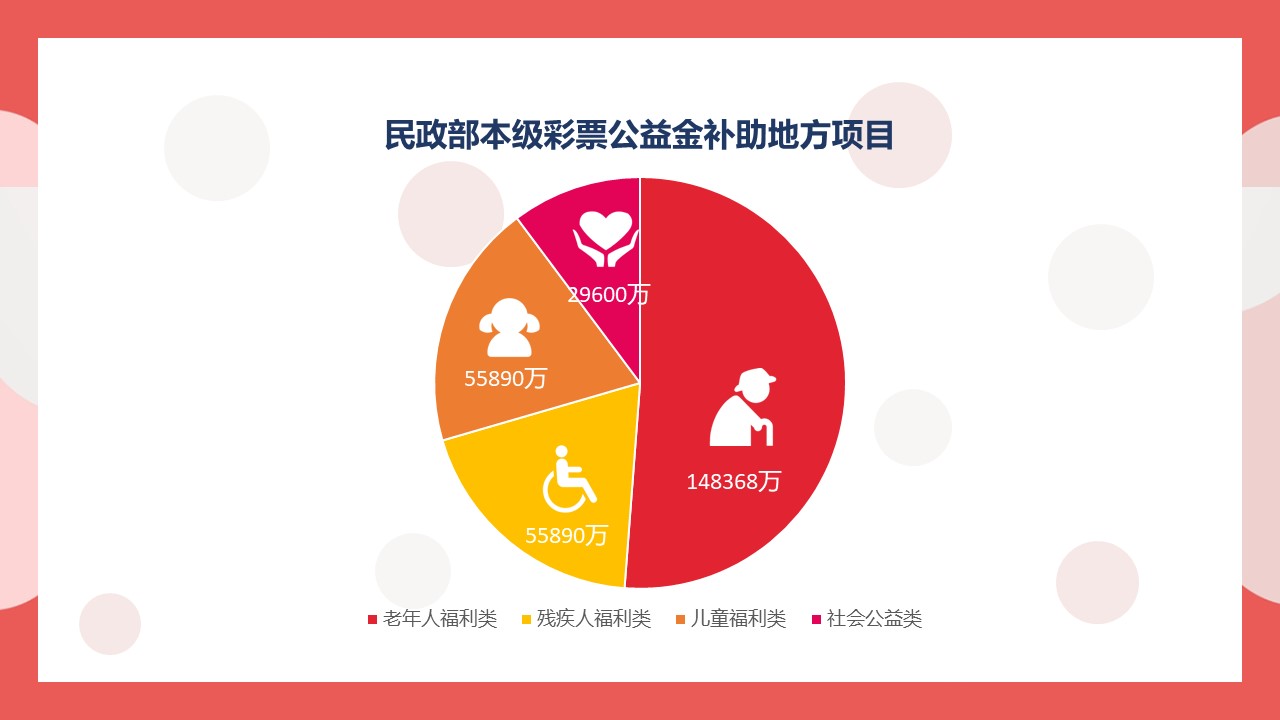 民政部本级彩票公益金补助地方项目

29600万

55890万

148368万

55890万

老年人福利类 残疾人福利类 儿童福利类 社会公益类